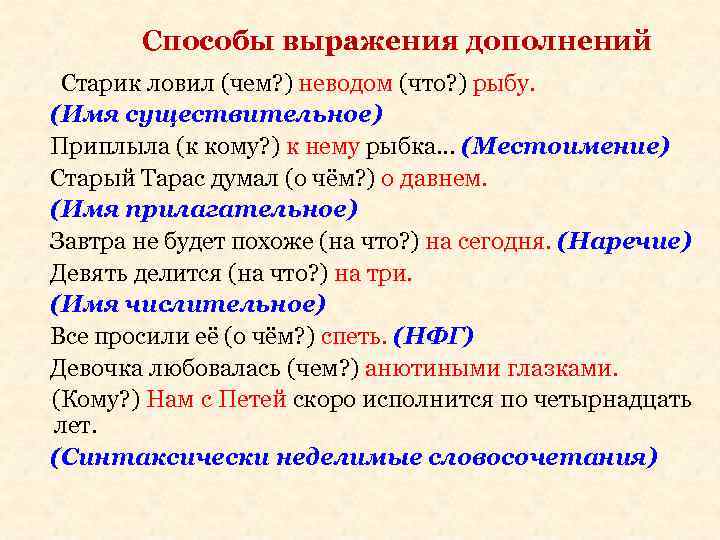 Способы выражения дополнений

Старик ловил (чем?) неводом (что?) рыбу.
(Имя существительное)
Приплыла (к кому?) к нему рыбка… (Местоимение)
Старый Тарас думал (о чём?) о давнем.
(Имя прилагательное)
Завтра не будет похоже (на что?) на сегодня. (Наречие)
Девять делится (на что?) на три.
(Имя числительное)
Все просили её (о чём?) спеть. (НФГ)
Девочка любовалась (чем?) анютиными глазками.
(Кому?) Нам с Петей скоро исполнится по четырнадцать лет.
(Синтаксически неделимые словосочетания)